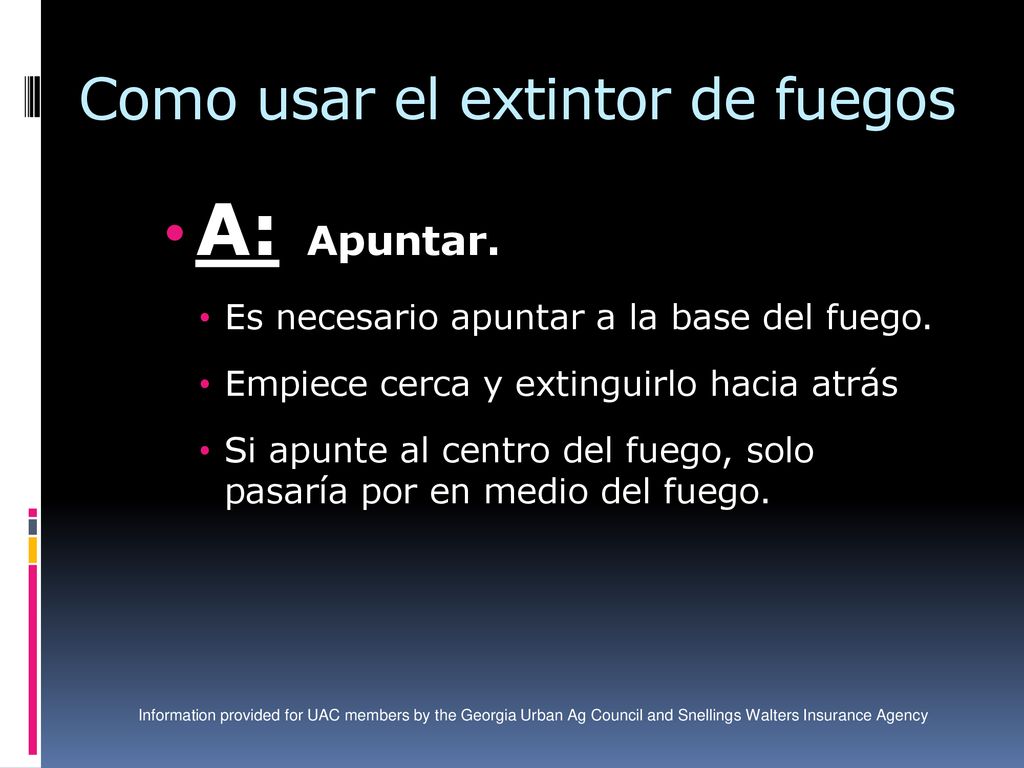 Como usar el extintor de fuegos

• A: Apuntar.

• Es necesario apuntar a la base del fuego.

• Empiece cerca y extinguirlo hacia atrás

• Si apunte al centro del fuego, solo pasaría por en medio del fuego.

Information provided for UAC members by the Georgia Urban Ag Council and Snellings Walters Insurance Agency